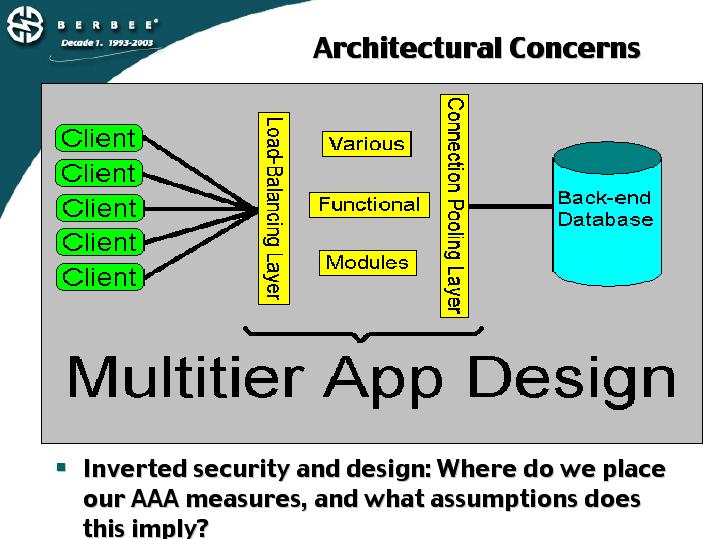 BERBEE®
Decade 1. 1993-2003

Architectural Concerns

Client
Client
Client
Client
Client

Load-Balancing Layer

Various

Functional

Modules

Connection Pooling Layer

Back-end Database

Multitier App Design

▪ Inverted security and design: Where do we place our AAA measures, and what assumptions does this imply?